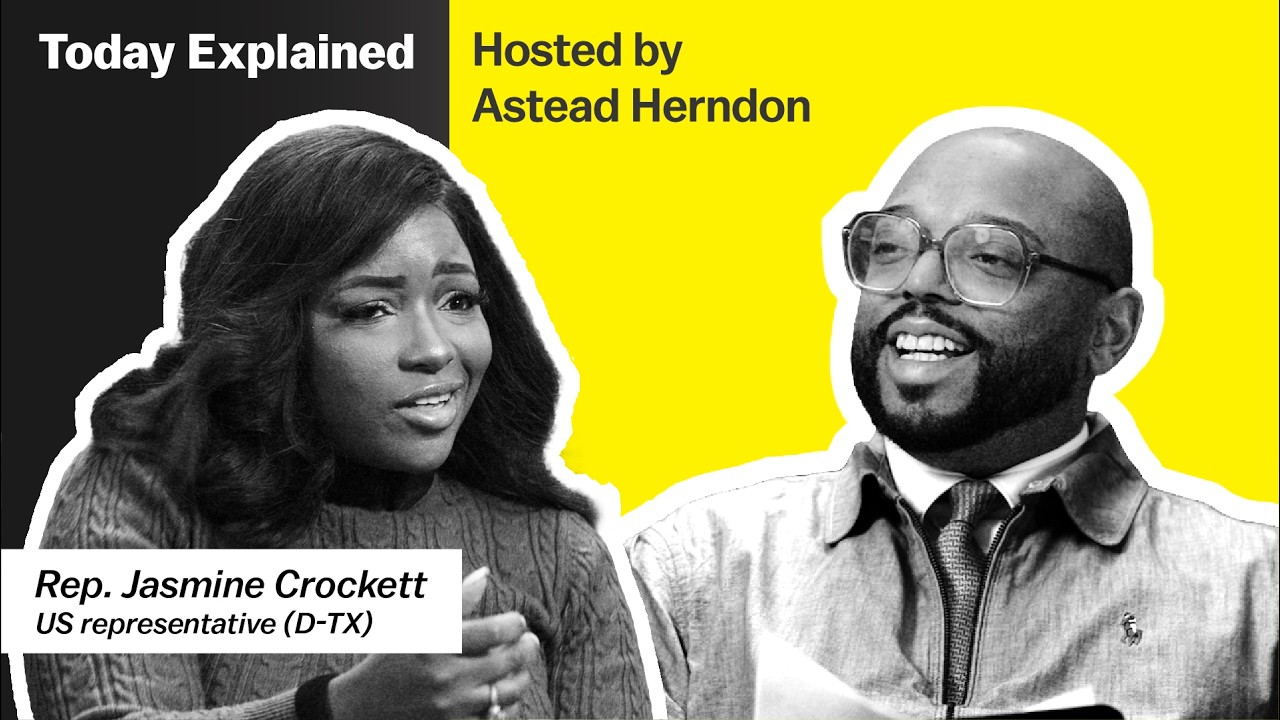 Today Explained

Hosted by
Astead Herndon

Rep. Jasmine Crockett
US representative (D-TX)